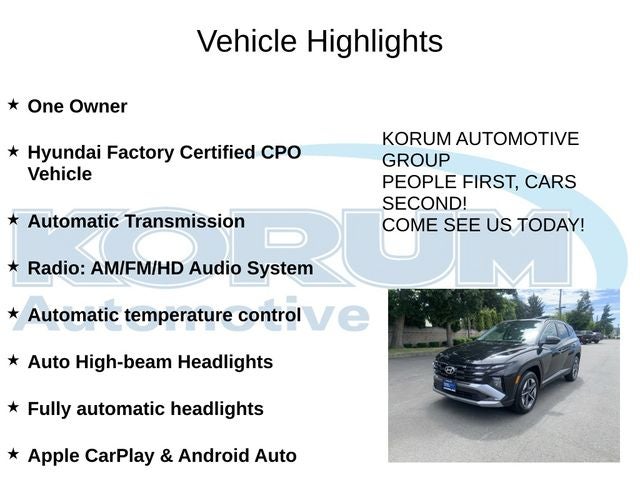 Vehicle Highlights

★ One Owner

★ Hyundai Factory Certified CPO Vehicle

★ Automatic Transmission

★ Radio: AM/FM/HD Audio System

★ Automatic temperature control

★ Auto High-beam Headlights

★ Fully automatic headlights

★ Apple CarPlay & Android Auto

KORUM AUTOMOTIVE GROUP
PEOPLE FIRST, CARS SECOND!
COME SEE US TODAY!

KORUM
Automotive